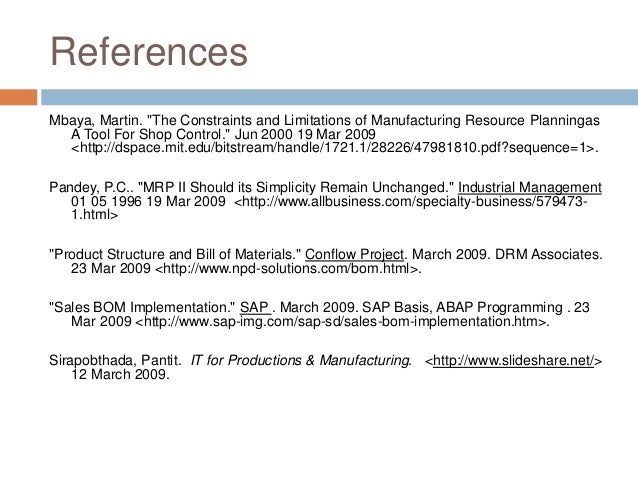 References

Mbaya, Martin. "The Constraints and Limitations of Manufacturing Resource Planningas A Tool For Shop Control." Jun 2000 19 Mar 2009 <http://dspace.mit.edu/bitstream/handle/1721.1/28226/47981810.pdf?sequence=1>.

Pandey, P.C.. "MRP II Should its Simplicity Remain Unchanged." Industrial Management 01 05 1996 19 Mar 2009 <http://www.allbusiness.com/specialty-business/579473-1.html>

"Product Structure and Bill of Materials." Conflow Project. March 2009. DRM Associates. 23 Mar 2009 <http://www.npd-solutions.com/bom.html>.

"Sales BOM Implementation." SAP . March 2009. SAP Basis, ABAP Programming . 23 Mar 2009 <http://www.sap-img.com/sap-sd/sales-bom-implementation.htm>.

Sirapobthada, Pantit. IT for Productions & Manufacturing. <http://www.slideshare.net/> 12 March 2009.